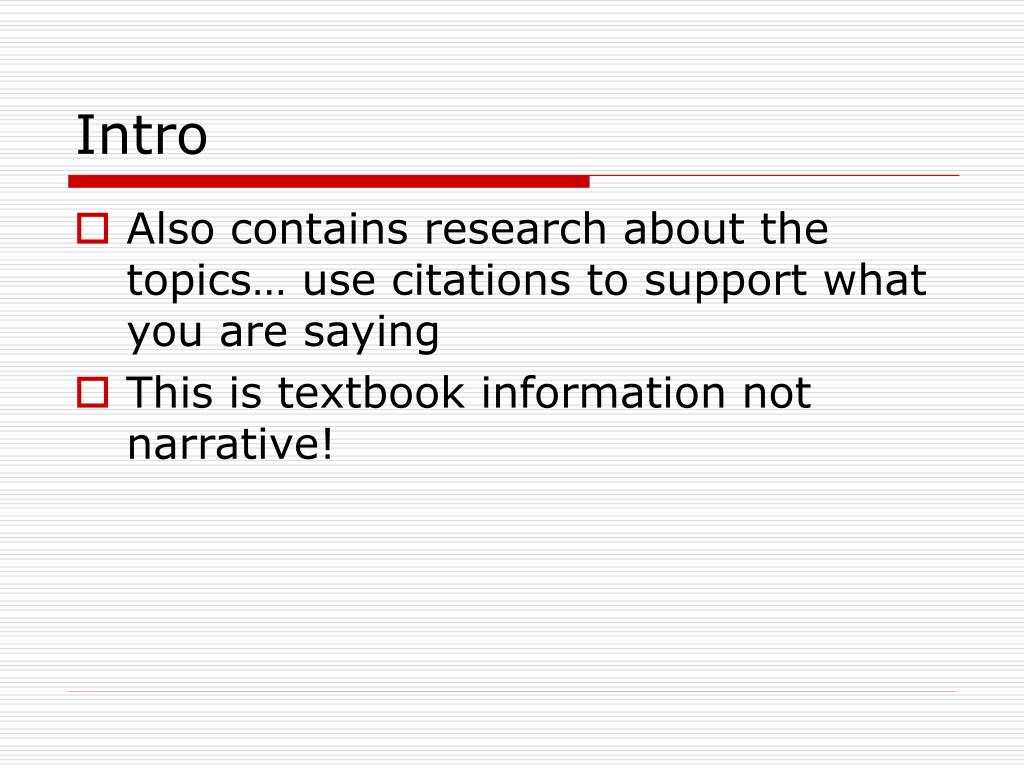 Intro

Also contains research about the topics… use citations to support what you are saying

This is textbook information not narrative!